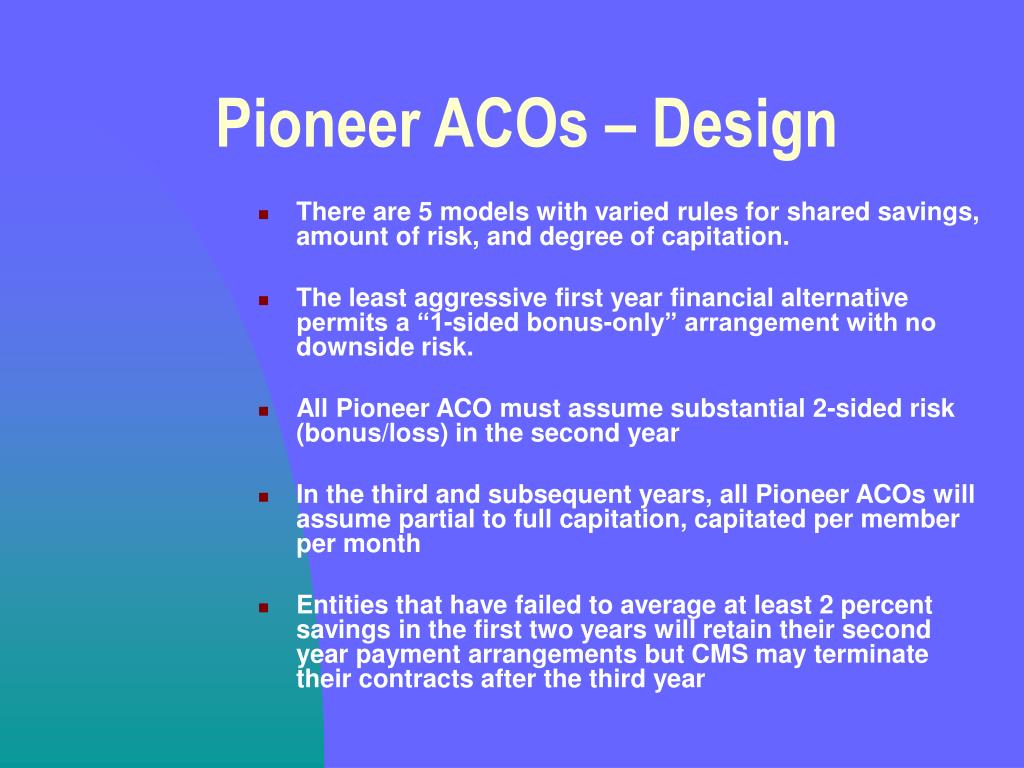 Pioneer ACOs – Design

There are 5 models with varied rules for shared savings, amount of risk, and degree of capitation.

The least aggressive first year financial alternative permits a “1-sided bonus-only” arrangement with no downside risk.

All Pioneer ACO must assume substantial 2-sided risk (bonus/loss) in the second year

In the third and subsequent years, all Pioneer ACOs will assume partial to full capitation, capitated per member per month

Entities that have failed to average at least 2 percent savings in the first two years will retain their second year payment arrangements but CMS may terminate their contracts after the third year